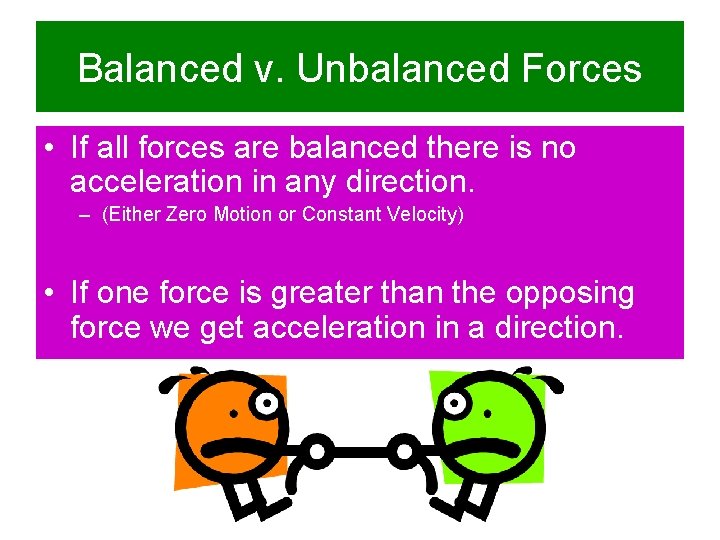 Balanced v. Unbalanced Forces

• If all forces are balanced there is no acceleration in any direction.
– (Either Zero Motion or Constant Velocity)

• If one force is greater than the opposing force we get acceleration in a direction.